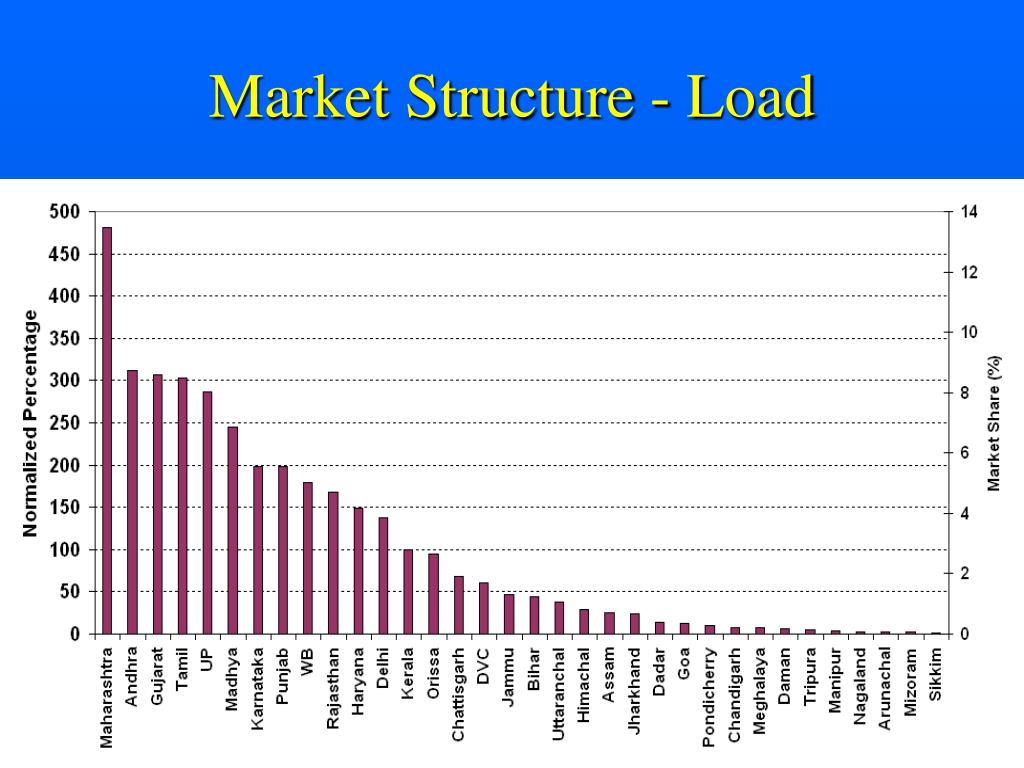 Market Structure - Load

Normalized Percentage

500
450
400
350
300
250
200
150
100
50
0

Market Share (%)

14
12
10
8
6
4
2
0

Maharashtra
Andhra
Gujarat
Tamil
UP
Madhya
Karnataka
Punjab
WB
Rajasthan
Haryana
Delhi
Kerala
Orissa
Chattisgarh
DVC
Jammu
Bihar
Uttaranchal
Himachal
Assam
Jharkhand
Dadar
Goa
Pondicherry
Chandigarh
Meghalaya
Daman
Tripura
Manipur
Nagaland
Arunachal
Mizoram
Sikkim